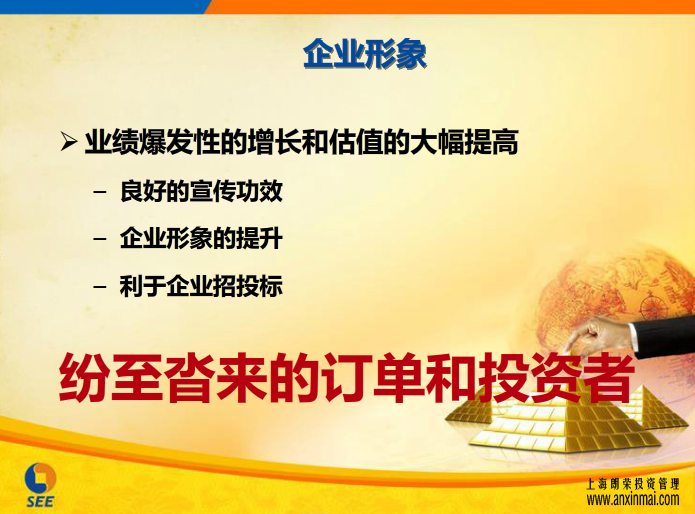 企业形象

➢ 业绩爆发性的增长和估值的大幅提高

– 良好的宣传功效

– 企业形象的提升

– 利于企业招投标

纷至沓来的订单和投资者

SEE

上海朗荣投资管理
www.anxinmai.com